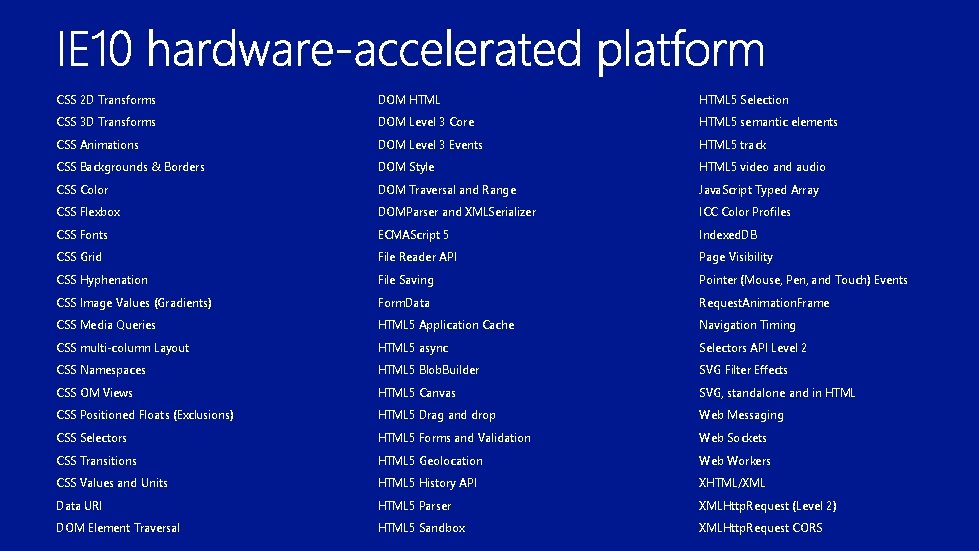 IE10 hardware-accelerated platform

CSS 2D Transforms
CSS 3D Transforms
CSS Animations
CSS Backgrounds & Borders
CSS Color
CSS Flexbox
CSS Fonts
CSS Grid
CSS Hyphenation
CSS Image Values (Gradients)
CSS Media Queries
CSS multi-column Layout
CSS Namespaces
CSS OM Views
CSS Positioned Floats (Exclusions)
CSS Selectors
CSS Transitions
CSS Values and Units
Data URI
DOM Element Traversal

DOM HTML
DOM Level 3 Core
DOM Level 3 Events
DOM Style
DOM Traversal and Range
DOMParser and XMLSerializer
ECMAScript 5
File Reader API
File Saving
FormData
HTML5 Application Cache
HTML5 async
HTML5 BlobBuilder
HTML5 Canvas
HTML5 Drag and drop
HTML5 Forms and Validation
HTML5 Geolocation
HTML5 History API
HTML5 Parser
HTML5 Sandbox

HTML5 Selection
HTML5 semantic elements
HTML5 track
HTML5 video and audio
JavaScript Typed Array
ICC Color Profiles
IndexedDB
Page Visibility
Pointer (Mouse, Pen, and Touch) Events
RequestAnimationFrame
Navigation Timing
Selectors API Level 2
SVG Filter Effects
SVG, standalone and in HTML
Web Messaging
Web Sockets
Web Workers
XHTML/XML
XMLHttpRequest (Level 2)
XMLHttpRequest CORS